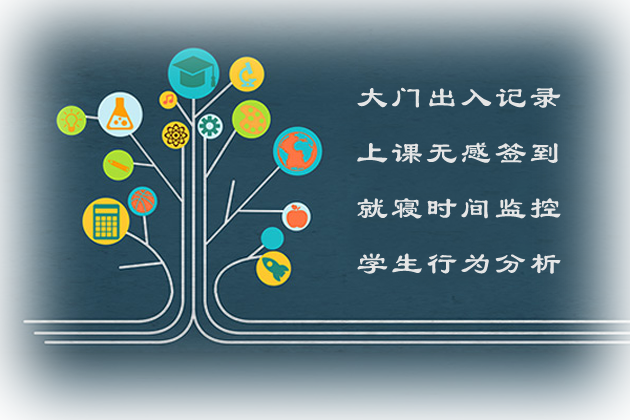 大门出入记录

上课无感签到

就寝时间监控

学生行为分析